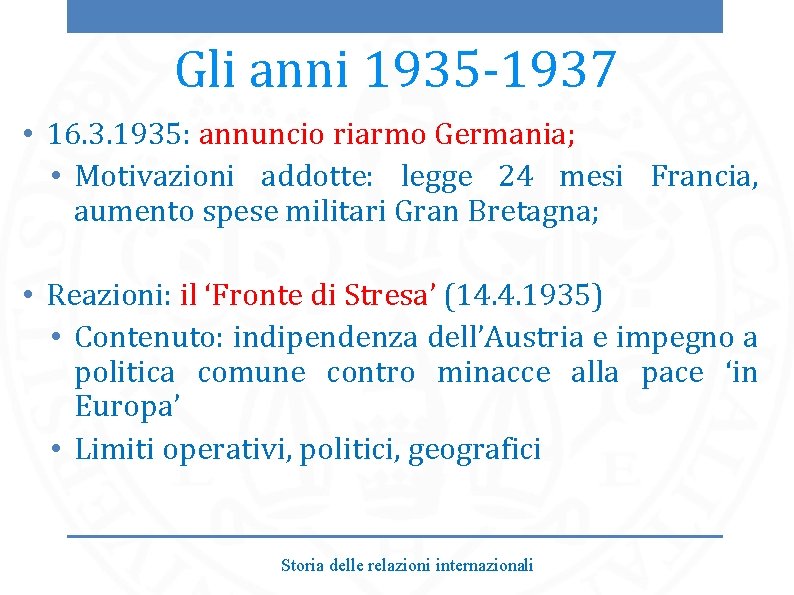 Gli anni 1935-1937

• 16.3.1935: annuncio riarmo Germania;
  • Motivazioni addotte: legge 24 mesi Francia, aumento spese militari Gran Bretagna;

• Reazioni: il ‘Fronte di Stresa’ (14.4.1935)
  • Contenuto: indipendenza dell’Austria e impegno a politica comune contro minacce alla pace ‘in Europa’
  • Limiti operativi, politici, geografici

Storia delle relazioni internazionali